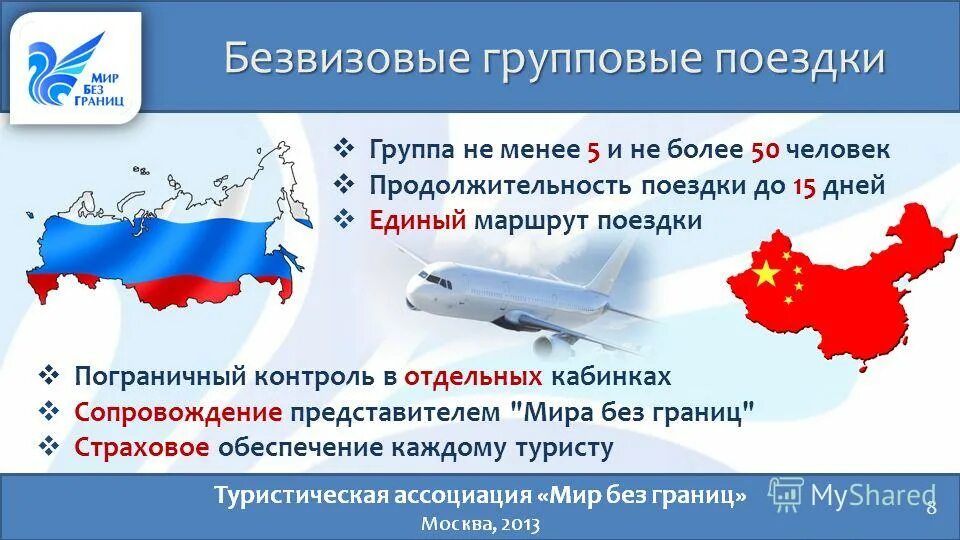 МИР БЕЗ ГРАНИЦ

Безвизовые групповые поездки

❖ Группа не менее 5 и не более 50 человек
❖ Продолжительность поездки до 15 дней
❖ Единый маршрут поездки

❖ Пограничный контроль в отдельных кабинках
❖ Сопровождение представителем "Мира без границ"
❖ Страховое обеспечение каждому туристу

Туристическая ассоциация «Мир без границ»
Москва, 2013

MyShared
8